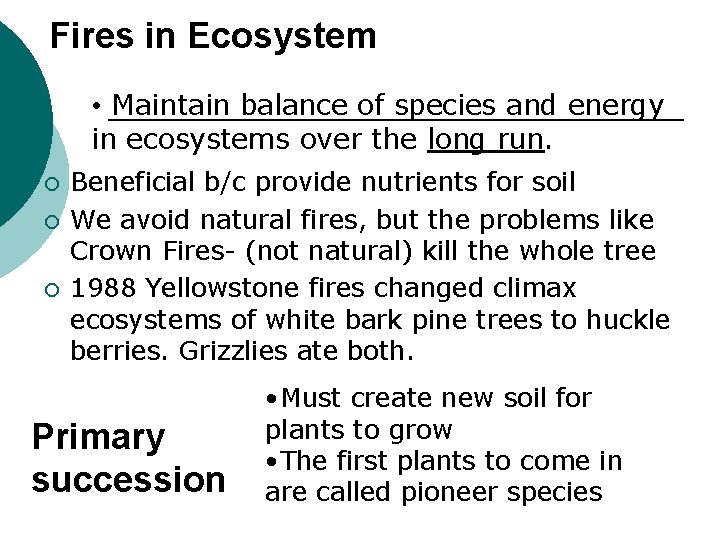 Fires in Ecosystem

• Maintain balance of species and energy in ecosystems over the long run.

○ Beneficial b/c provide nutrients for soil
○ We avoid natural fires, but the problems like Crown Fires- (not natural) kill the whole tree
○ 1988 Yellowstone fires changed climax ecosystems of white bark pine trees to huckle berries. Grizzlies ate both.

Primary succession

•Must create new soil for plants to grow
•The first plants to come in are called pioneer species